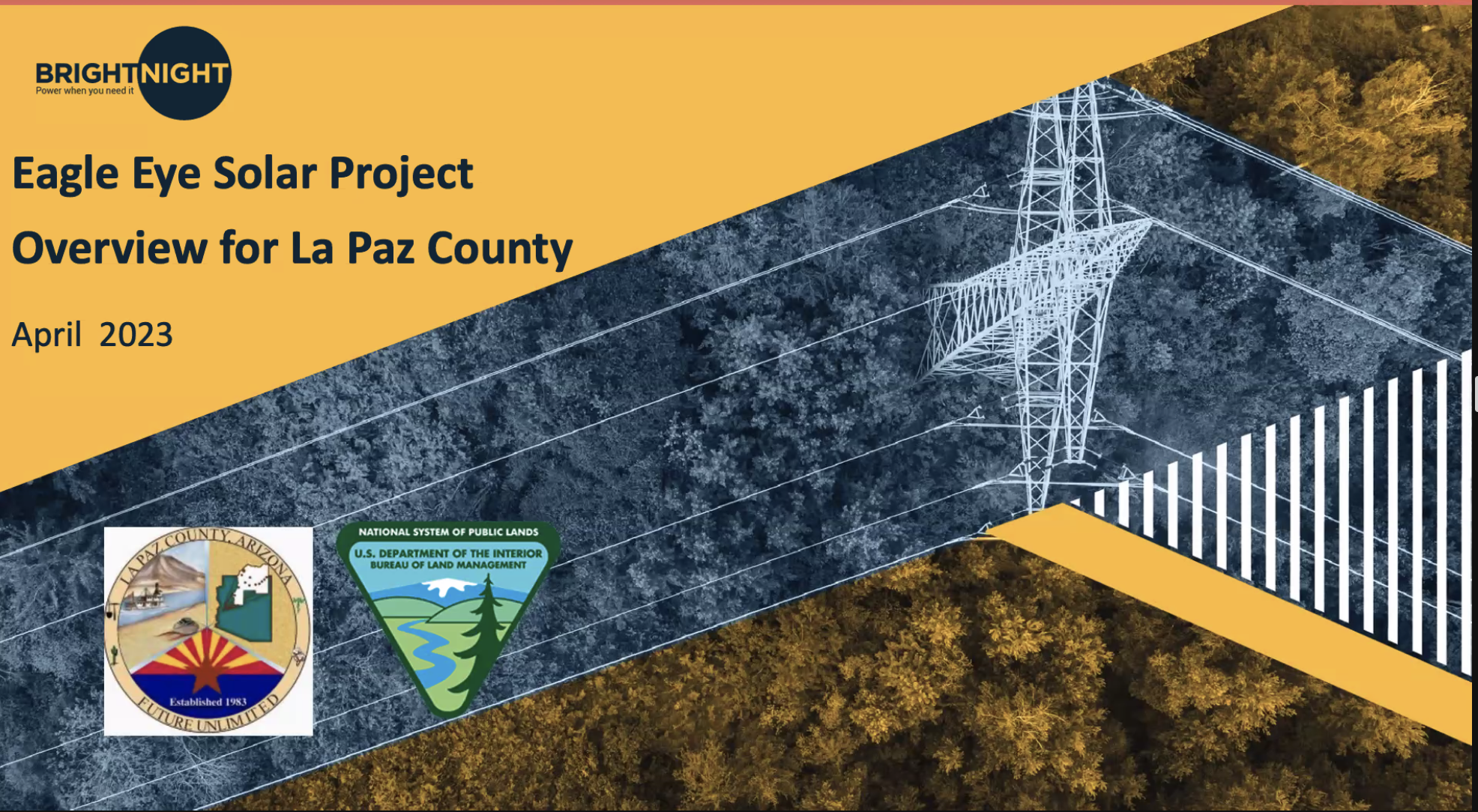 BRIGHTNIGHT
Power when you need it

Eagle Eye Solar Project

Overview for La Paz County

April 2023

LA PAZ COUNTY, ARIZONA
Established 1983
FUTURE UNLIMITED

NATIONAL SYSTEM OF PUBLIC LANDS
U.S. DEPARTMENT OF THE INTERIOR
BUREAU OF LAND MANAGEMENT